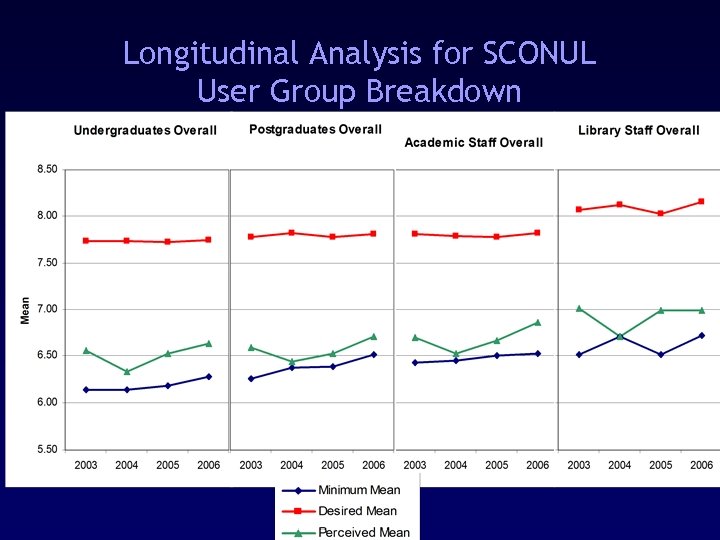 Longitudinal Analysis for SCONUL
User Group Breakdown

Undergraduates Overall

Postgraduates Overall

Academic Staff Overall

Library Staff Overall

Mean

8.50

8.00

7.50

7.00

6.50

6.00

5.50

2003 2004 2005 2006 2003 2004 2005 2006 2003 2004 2005 2006 2003 2004 2005 2006

Minimum Mean

Desired Mean

Perceived Mean